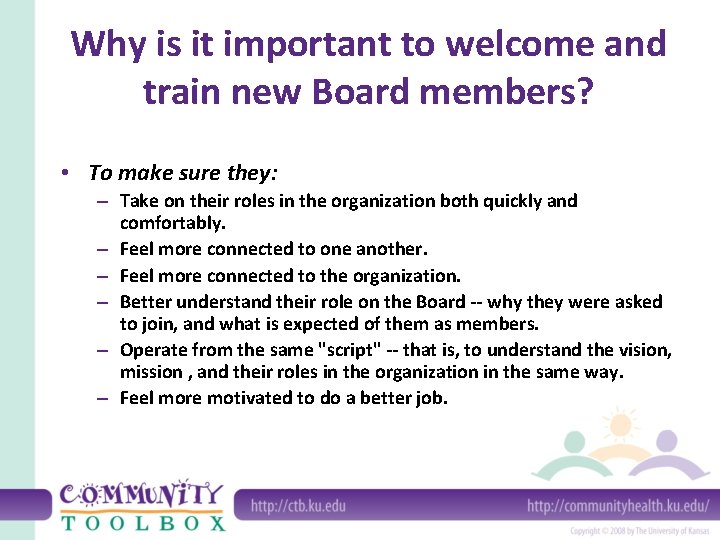 Why is it important to welcome and train new Board members?

• To make sure they:
– Take on their roles in the organization both quickly and comfortably.
– Feel more connected to one another.
– Feel more connected to the organization.
– Better understand their role on the Board -- why they were asked to join, and what is expected of them as members.
– Operate from the same "script" -- that is, to understand the vision, mission , and their roles in the organization in the same way.
– Feel more motivated to do a better job.

COMMUNITY TOOLBOX

http://ctb.ku.edu

http://communityhealth.ku.edu/

Copyright © 2008 by The University of Kansas